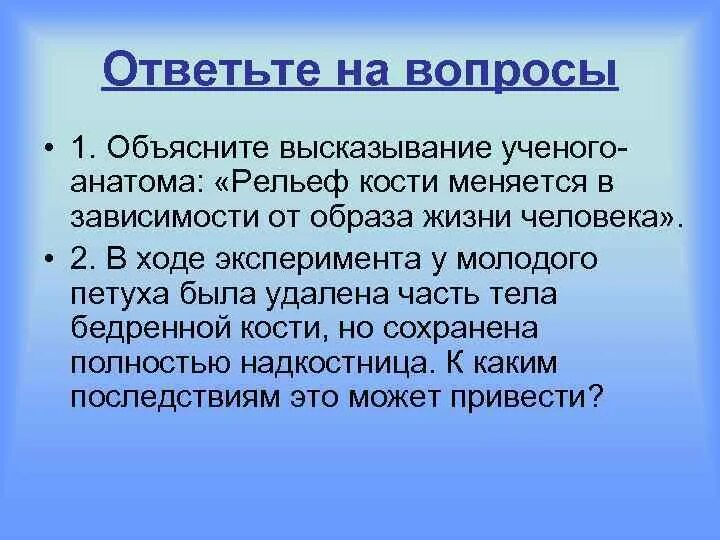 Ответьте на вопросы

• 1. Объясните высказывание ученого-анатома: «Рельеф кости меняется в зависимости от образа жизни человека».

• 2. В ходе эксперимента у молодого петуха была удалена часть тела бедренной кости, но сохранена полностью надкостница. К каким последствиям это может привести?